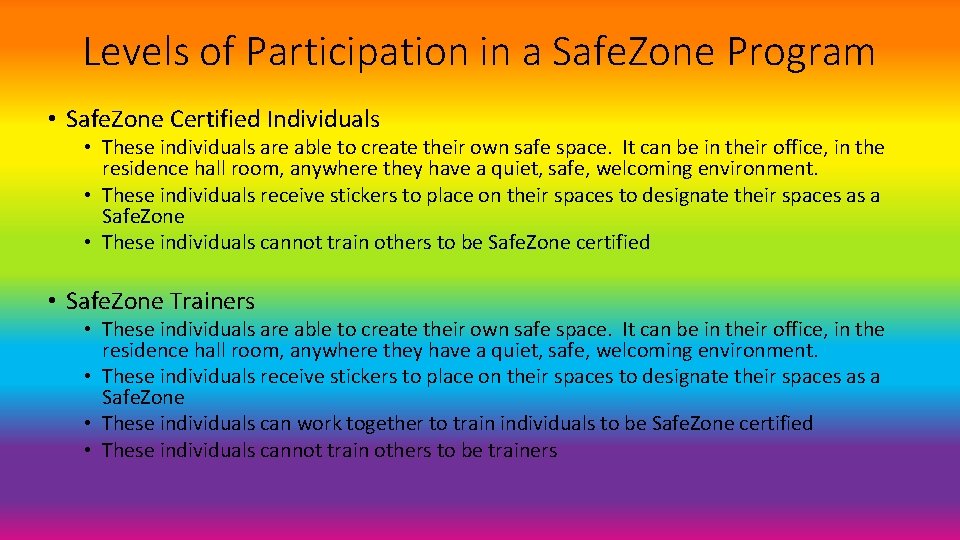 Levels of Participation in a Safe.Zone Program

• Safe.Zone Certified Individuals
  • These individuals are able to create their own safe space. It can be in their office, in the residence hall room, anywhere they have a quiet, safe, welcoming environment.
  • These individuals receive stickers to place on their spaces to designate their spaces as a Safe.Zone
  • These individuals cannot train others to be Safe.Zone certified

• Safe.Zone Trainers
  • These individuals are able to create their own safe space. It can be in their office, in the residence hall room, anywhere they have a quiet, safe, welcoming environment.
  • These individuals receive stickers to place on their spaces to designate their spaces as a Safe.Zone
  • These individuals can work together to train individuals to be Safe.Zone certified
  • These individuals cannot train others to be trainers